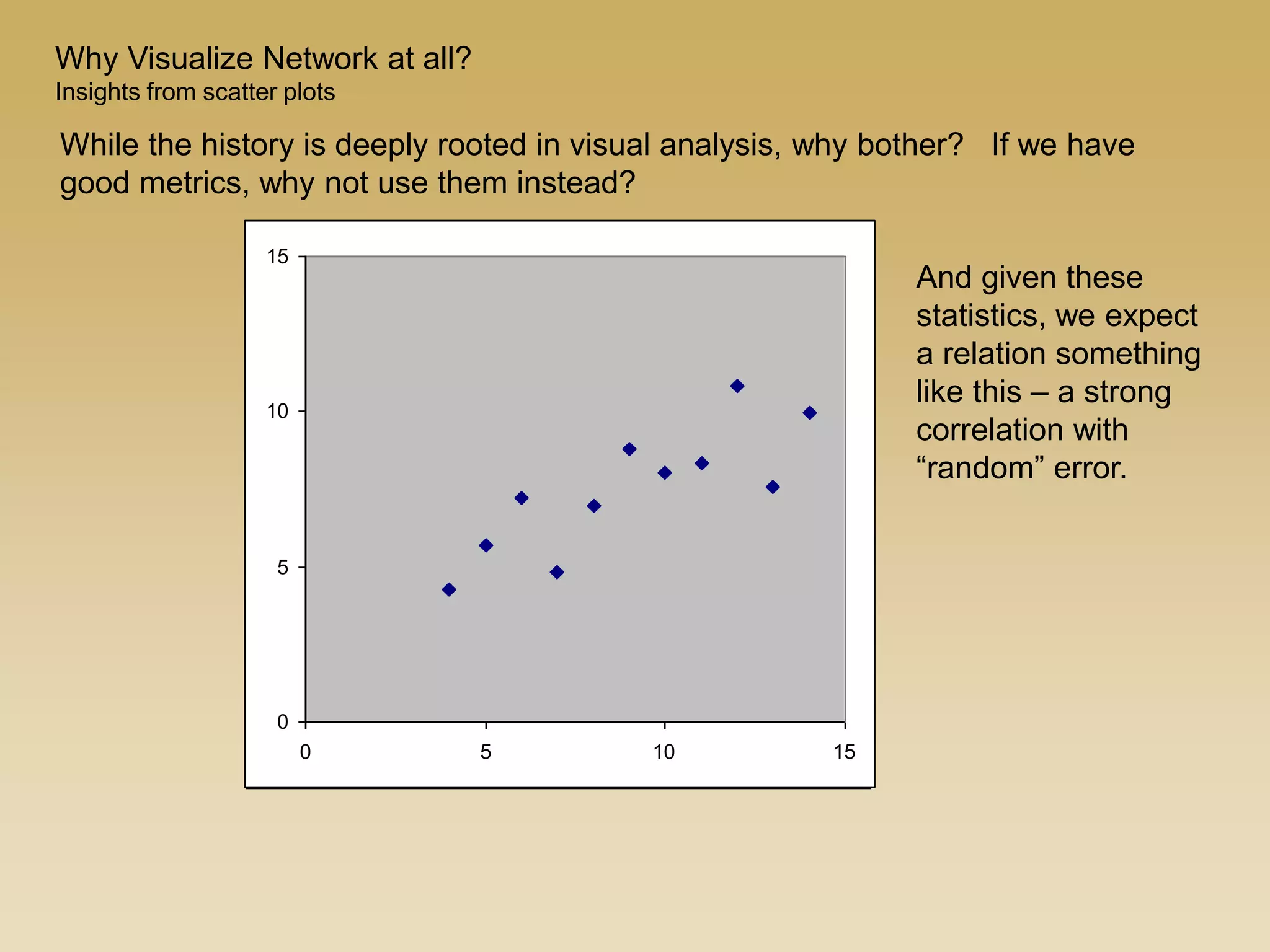 Why Visualize Network at all?
Insights from scatter plots

While the history is deeply rooted in visual analysis, why bother? If we have good metrics, why not use them instead?

15
10
5
0
0
5
10
15

And given these statistics, we expect a relation something like this – a strong correlation with “random” error.